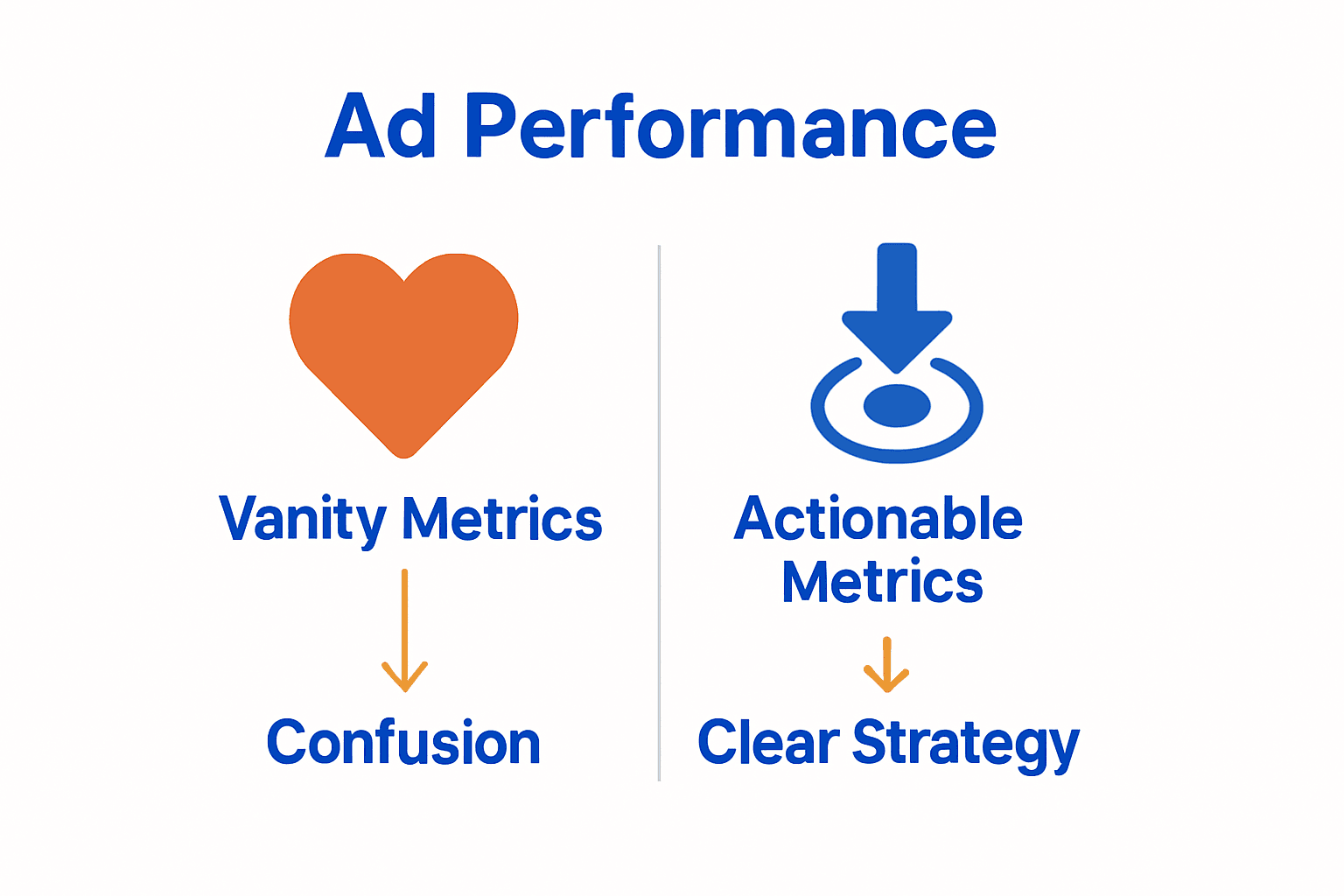 Ad Performance

Vanity Metrics

Confusion

Actionable Metrics

Clear Strategy